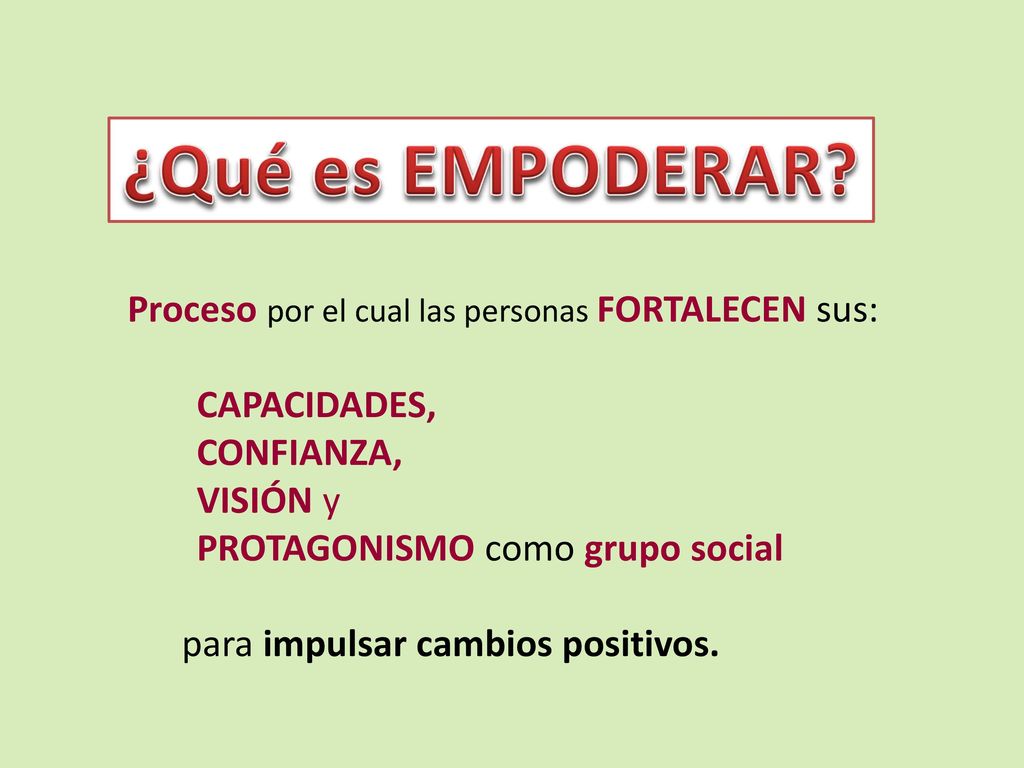 ¿Qué es EMPODERAR?

Proceso por el cual las personas FORTALECEN sus:

CAPACIDADES,
CONFIANZA,
VISIÓN y
PROTAGONISMO como grupo social

para impulsar cambios positivos.